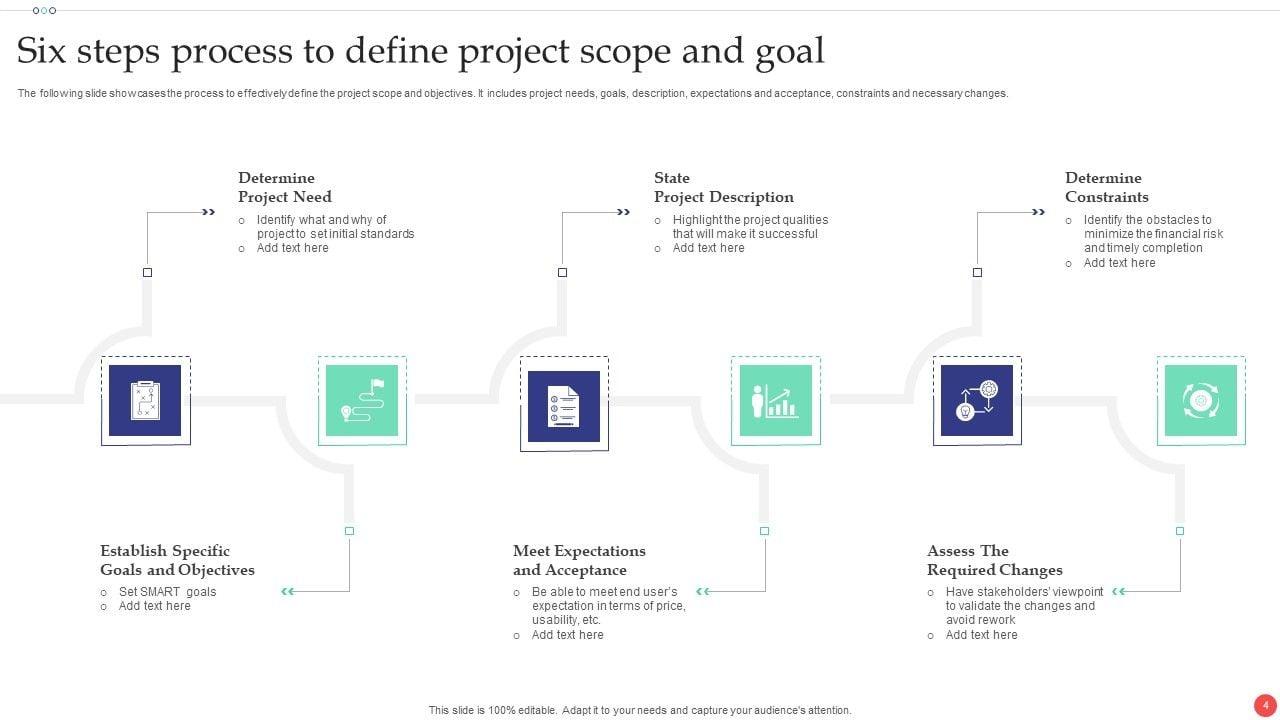 Six steps process to define project scope and goal

The following slide showcases the process to effectively define the project scope and objectives. It includes project needs, goals, description, expectations and acceptance, constraints and necessary changes.

Determine Project Need
○ Identify what and why of project to set initial standards
○ Add text here

State Project Description
○ Highlight the project qualities that will make it successful
○ Add text here

Determine Constraints
○ Identify the obstacles to minimize the financial risk and timely completion
○ Add text here

Establish Specific Goals and Objectives
○ Set SMART goals
○ Add text here

Meet Expectations and Acceptance
○ Be able to meet end user's expectation in terms of price, usability, etc.
○ Add text here

Assess The Required Changes
○ Have stakeholders' viewpoint to validate the changes and avoid rework
○ Add text here

This slide is 100% editable. Adapt it to your needs and capture your audience's attention.

4